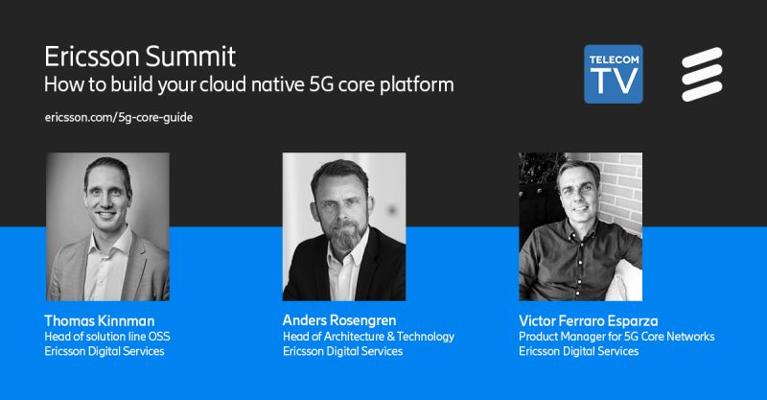 Ericsson Summit
How to build your cloud native 5G core platform

ericsson.com/5g-core-guide

TELECOM TV

Thomas Kinnman
Head of solution line OSS
Ericsson Digital Services

Anders Rosengren
Head of Architecture & Technology
Ericsson Digital Services

Victor Ferraro Esparza
Product Manager for 5G Core Networks
Ericsson Digital Services